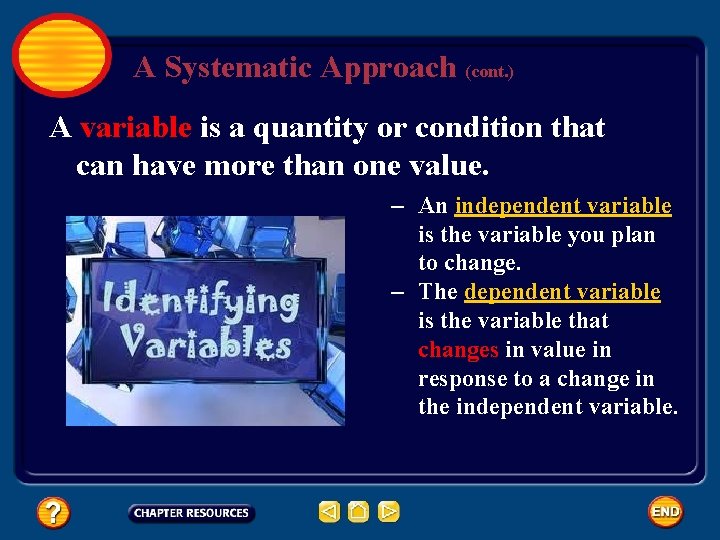 A Systematic Approach (cont.)

A variable is a quantity or condition that can have more than one value.

Identifying Variables

– An independent variable is the variable you plan to change.
– The dependent variable is the variable that changes in value in response to a change in the independent variable.

?

CHAPTER RESOURCES

END